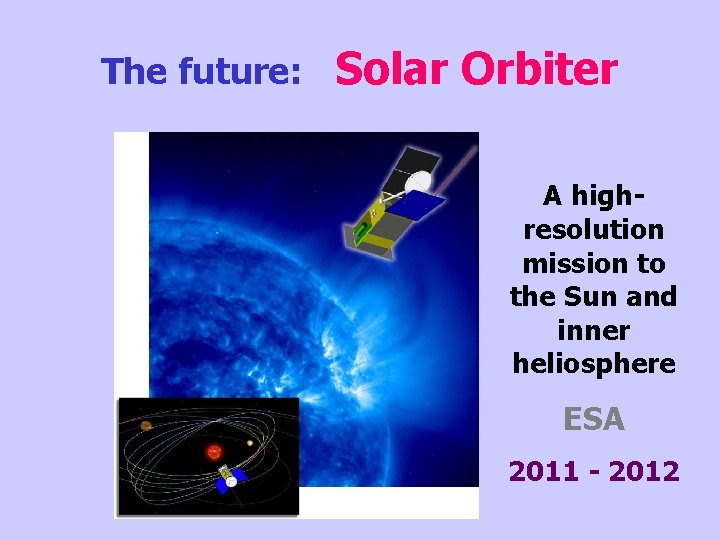 The future: Solar Orbiter

A high-resolution mission to the Sun and inner heliosphere

ESA

2011 - 2012